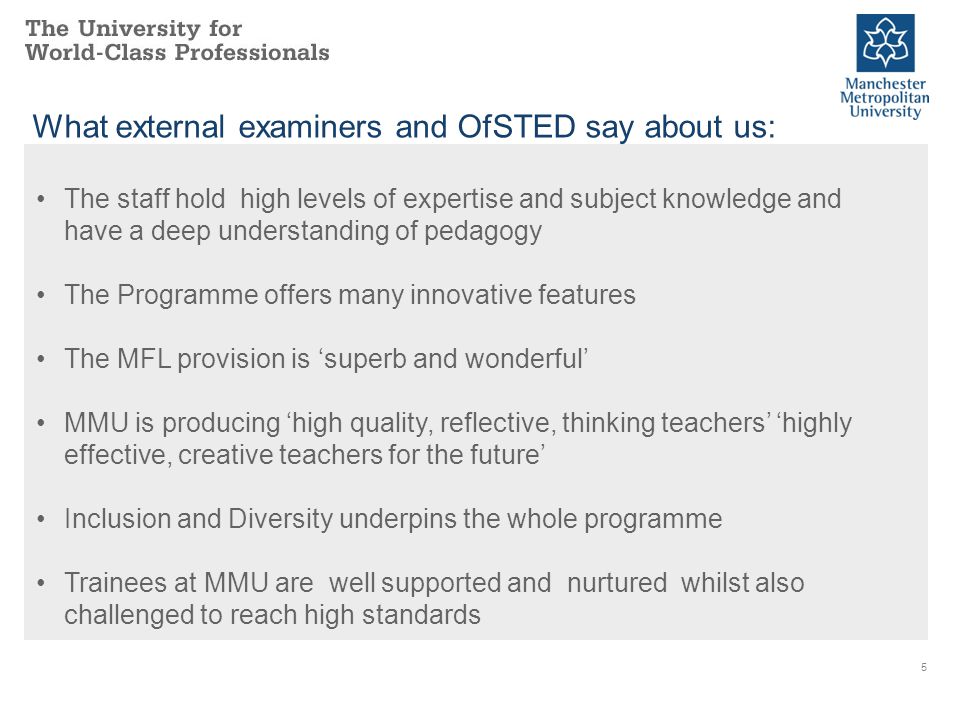 The University for World-Class Professionals

Manchester Metropolitan University

What external examiners and OfSTED say about us:

• The staff hold high levels of expertise and subject knowledge and have a deep understanding of pedagogy

• The Programme offers many innovative features

• The MFL provision is ‘superb and wonderful’

• MMU is producing ‘high quality, reflective, thinking teachers’ ‘highly effective, creative teachers for the future’

• Inclusion and Diversity underpins the whole programme

• Trainees at MMU are well supported and nurtured whilst also challenged to reach high standards

5